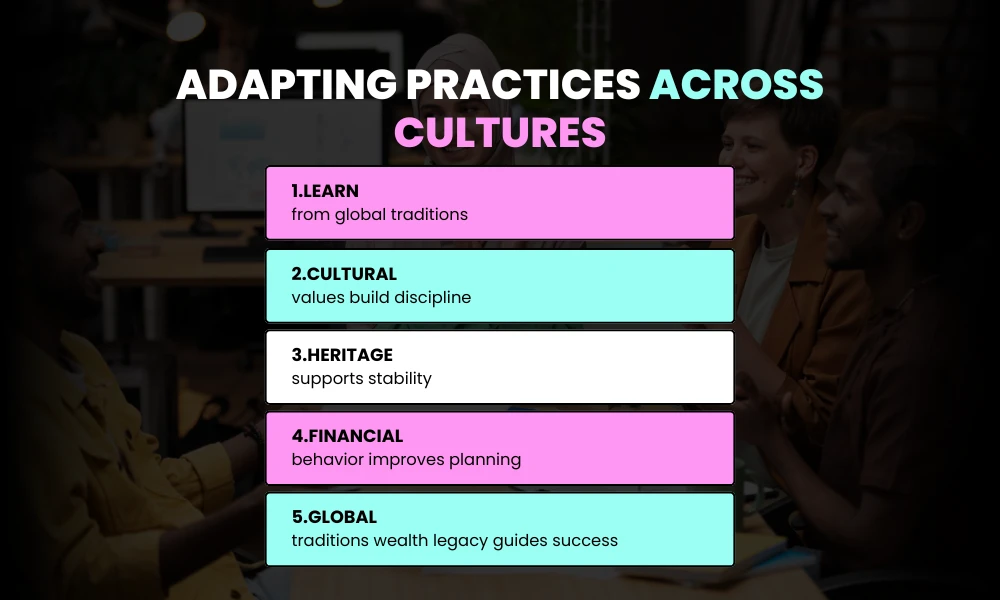 ADAPTING PRACTICES ACROSS CULTURES

1.LEARN
from global traditions

2.CULTURAL
values build discipline

3.HERITAGE
supports stability

4.FINANCIAL
behavior improves planning

5.GLOBAL
traditions wealth legacy guides success